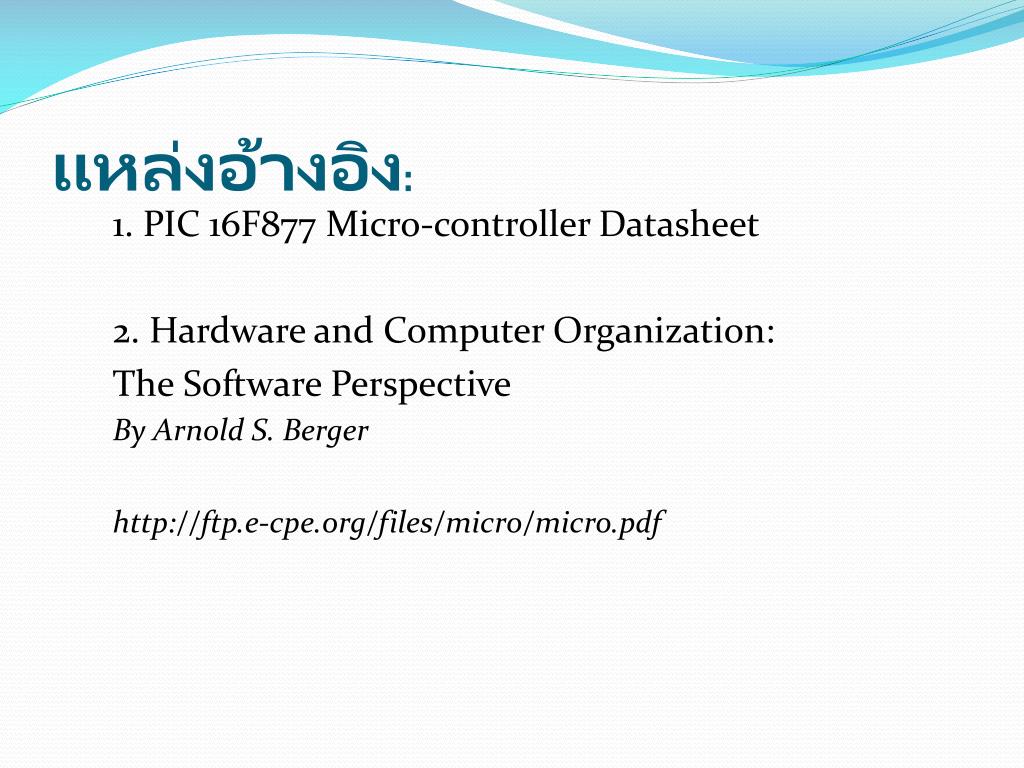 แหล่งอ้างอิง:

1. PIC 16F877 Micro-controller Datasheet

2. Hardware and Computer Organization: The Software Perspective
By Arnold S. Berger

http://ftp.e-cpe.org/files/micro/micro.pdf